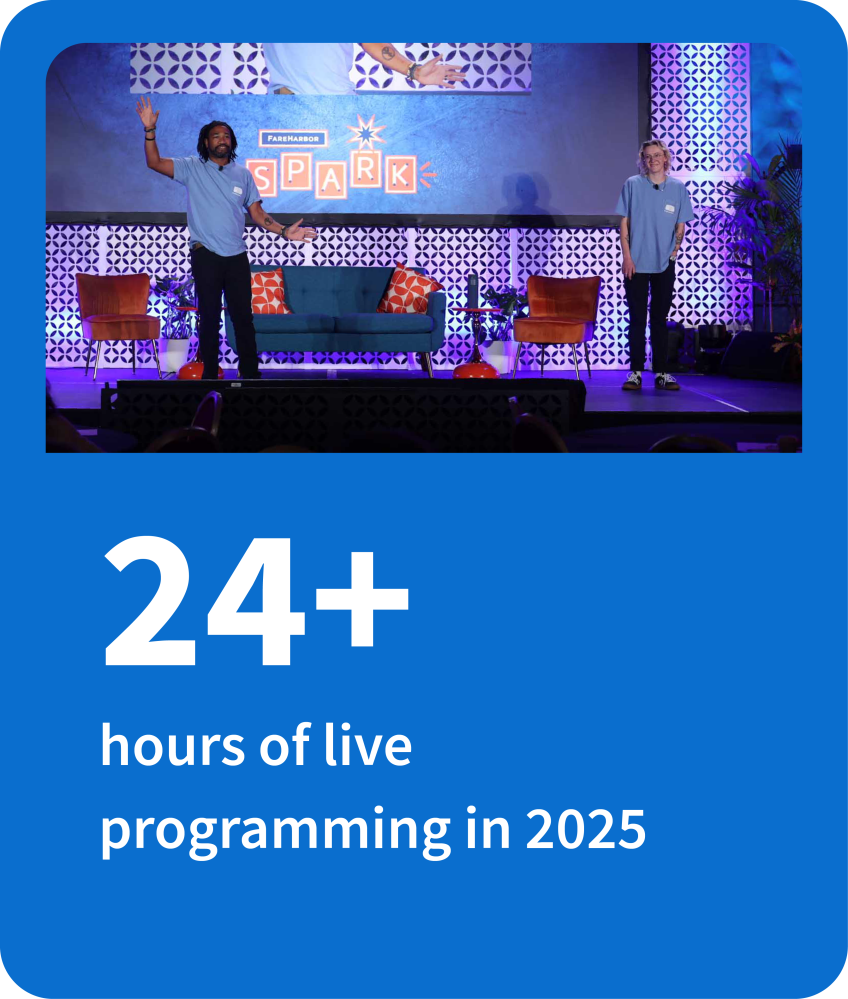 FareHarbor
SPARK

24+
hours of live programming in 2025